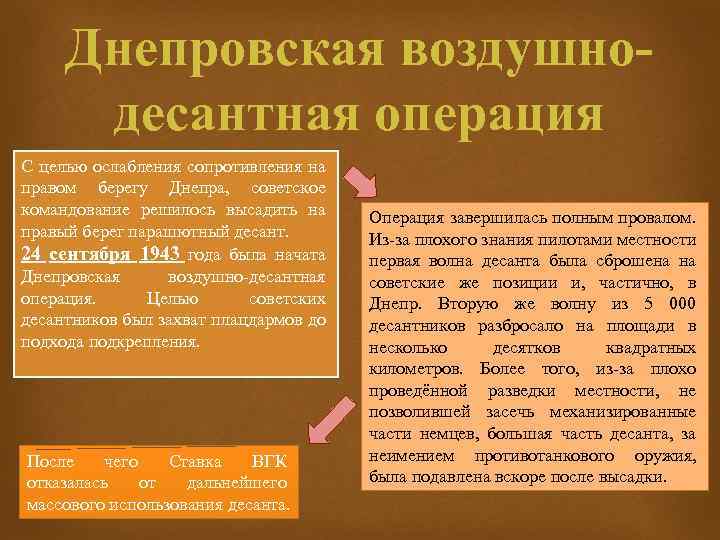 Днепровская воздушно-десантная операция

С целью ослабления сопротивления на правом берегу Днепра, советское командование решилось высадить на правый берег парашютный десант.
24 сентября 1943 года была начата Днепровская воздушно-десантная операция. Целью советских десантников был захват плацдармов до подхода подкрепления.

Операция завершилась полным провалом. Из-за плохого знания пилотами местности первая волна десанта была сброшена на советские же позиции и, частично, в Днепр. Вторую же волну из 5 000 десантников разбросало на площади в несколько десятков квадратных километров. Более того, из-за плохо проведённой разведки местности, не позволившей засечь механизированные части немцев, большая часть десанта, за неимением противотанкового оружия, была подавлена вскоре после высадки.

После чего Ставка ВГК отказалась от дальнейшего массового использования десанта.